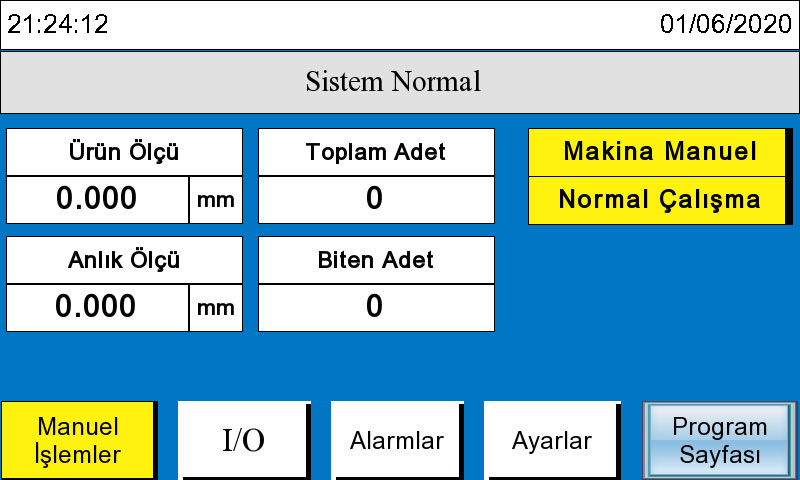 21:24:12

01/06/2020

Sistem Normal

Ürün Ölçü

0.000 mm

Toplam Adet

0

Makina Manuel

Normal Çalışma

Anlık Ölçü

0.000 mm

Biten Adet

0

Manuel İşlemler

I/O

Alarmlar

Ayarlar

Program Sayfası